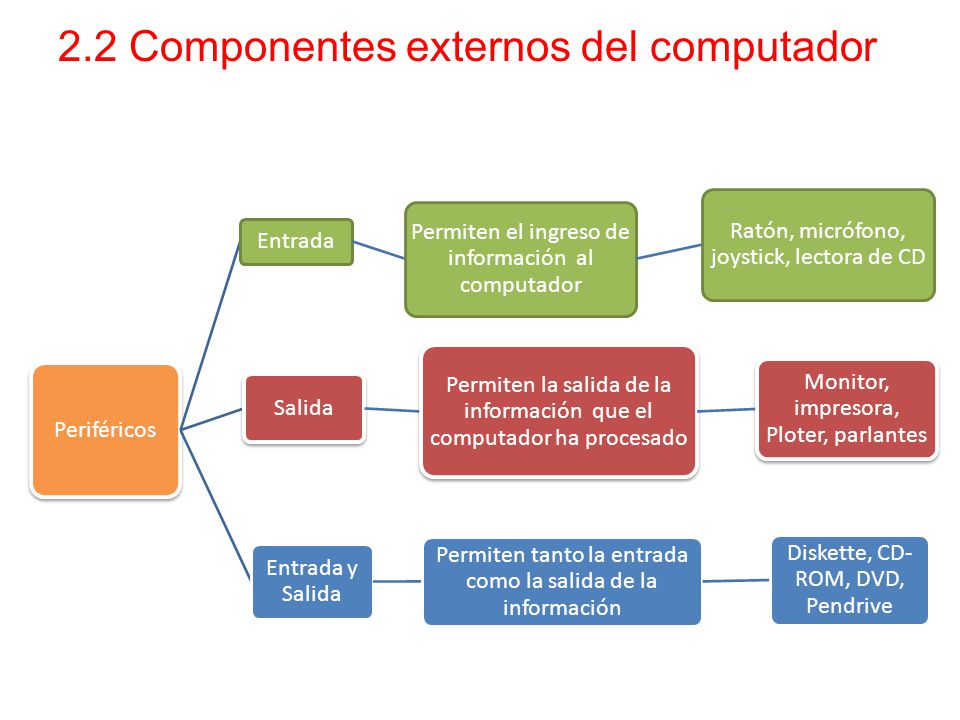 2.2 Componentes externos del computador

Periféricos

Entrada

Permiten el ingreso de información al computador

Ratón, micrófono, joystick, lectora de CD

Salida

Permiten la salida de la información que el computador ha procesado

Monitor, impresora, Ploter, parlantes

Entrada y Salida

Permiten tanto la entrada como la salida de la información

Diskette, CD-ROM, DVD, Pendrive